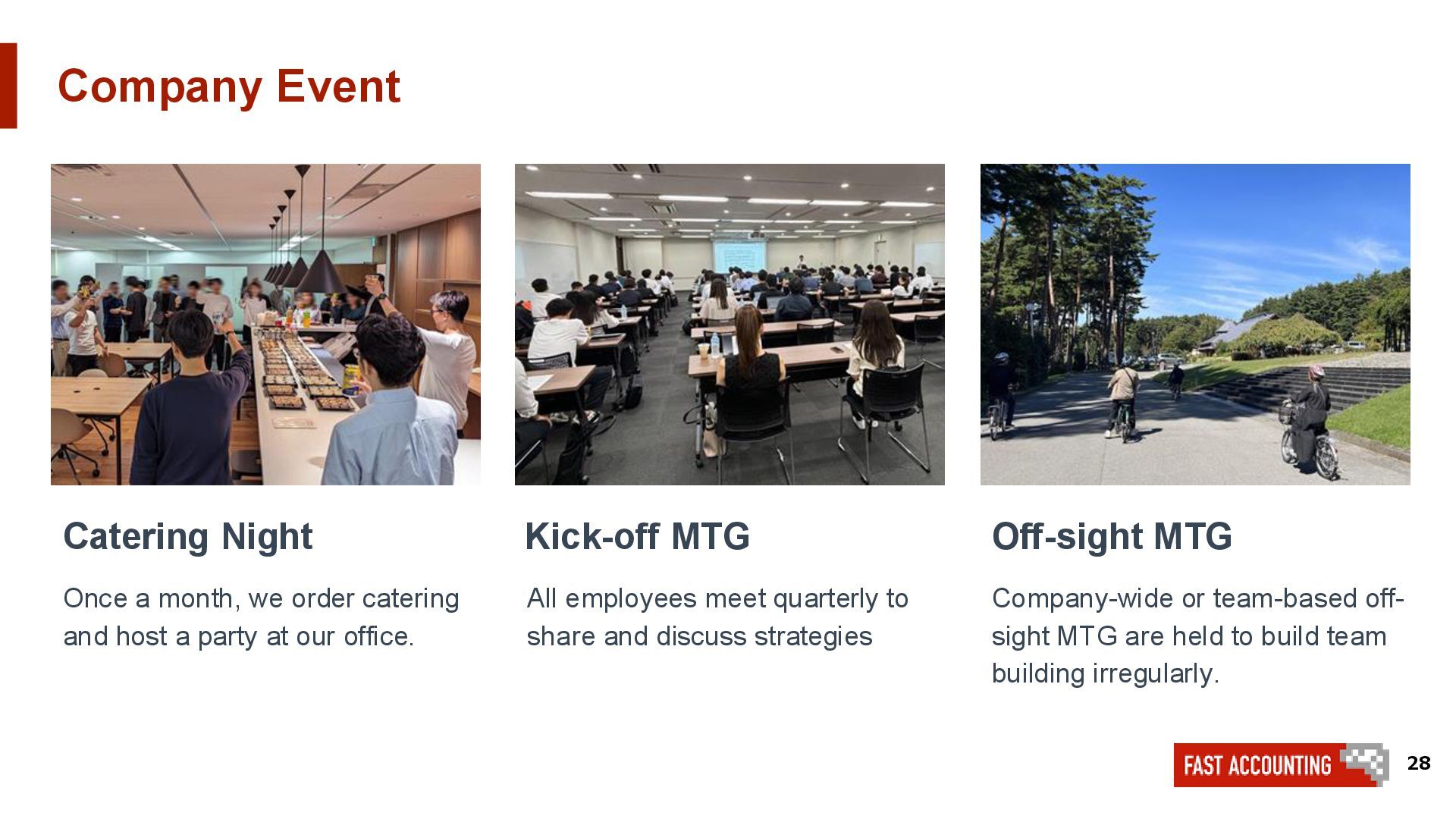 Company Event

Catering Night

Once a month, we order catering and host a party at our office.

Kick-off MTG

All employees meet quarterly to share and discuss strategies

Off-sight MTG

Company-wide or team-based off-sight MTG are held to build team building irregularly.

FAST ACCOUNTING

28